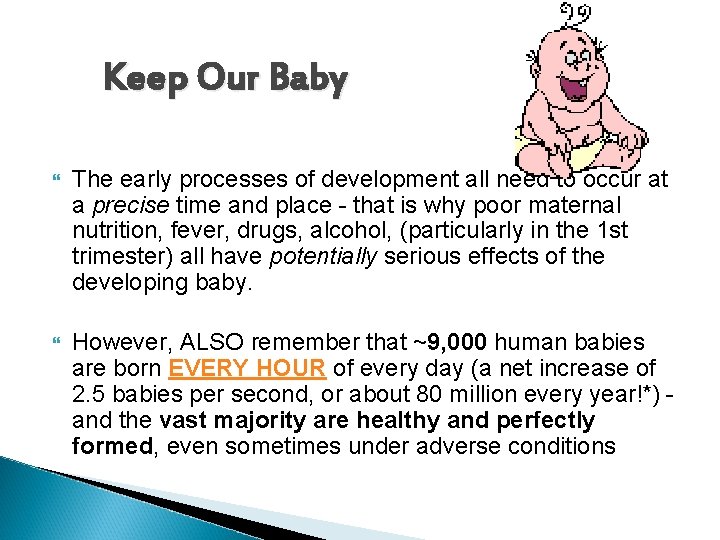 Keep Our Baby

The early processes of development all need to occur at a precise time and place - that is why poor maternal nutrition, fever, drugs, alcohol, (particularly in the 1st trimester) all have potentially serious effects of the developing baby.

However, ALSO remember that ~9,000 human babies are born EVERY HOUR of every day (a net increase of 2.5 babies per second, or about 80 million every year!*) - and the vast majority are healthy and perfectly formed, even sometimes under adverse conditions